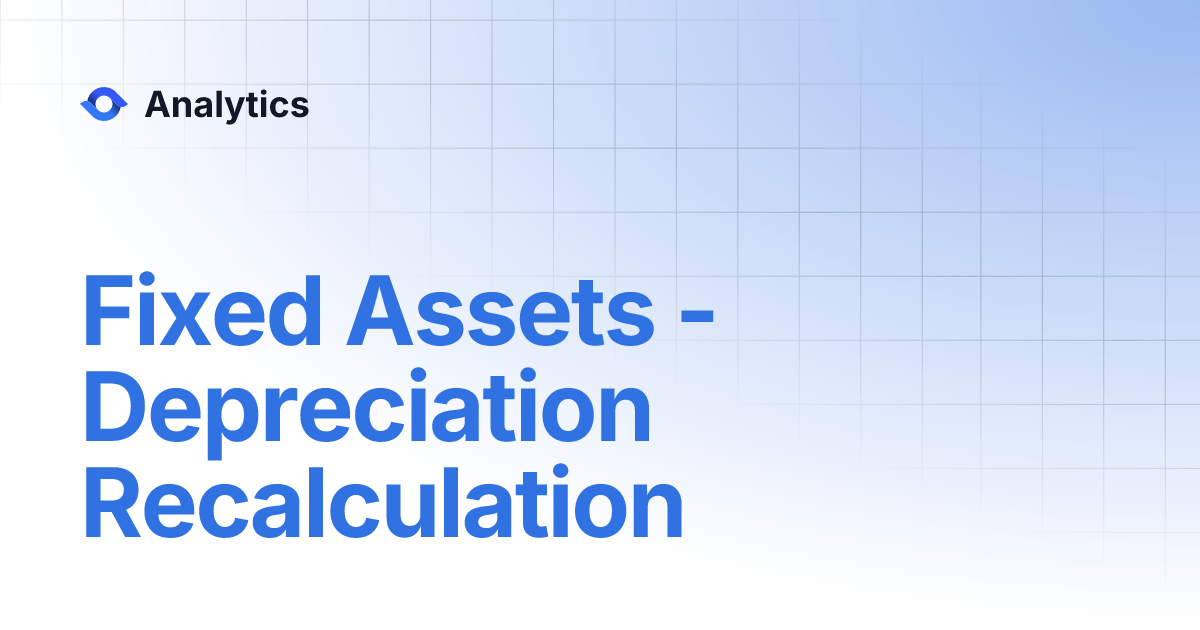 Analytics

Fixed Assets - Depreciation Recalculation